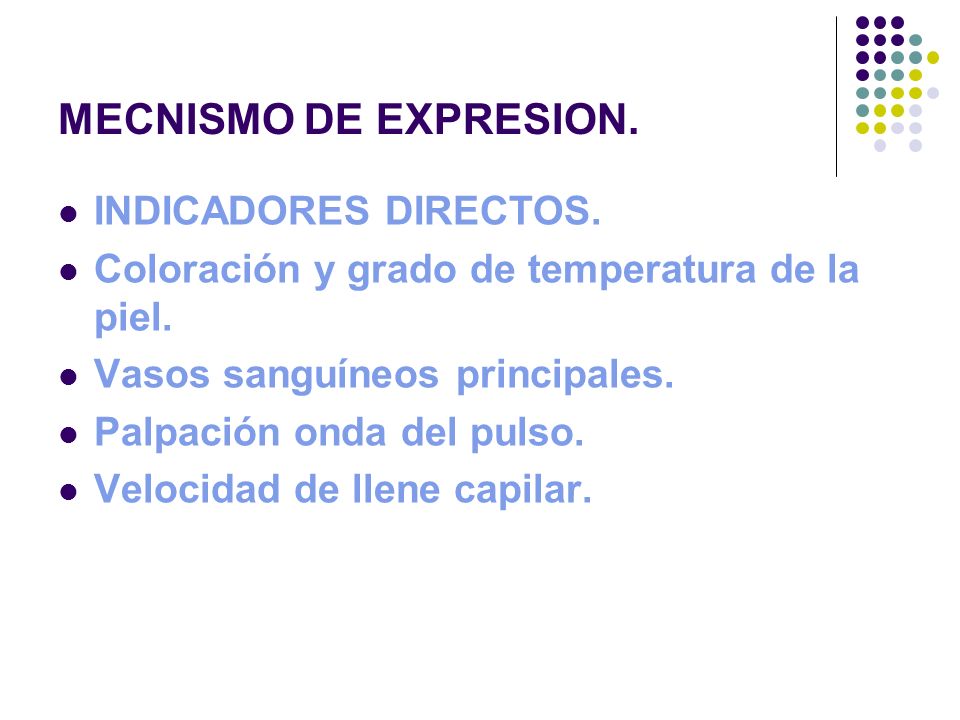 MECNISMO DE EXPRESION.

- INDICADORES DIRECTOS.
- Coloración y grado de temperatura de la piel.
- Vasos sanguíneos principales.
- Palpación onda del pulso.
- Velocidad de llene capilar.